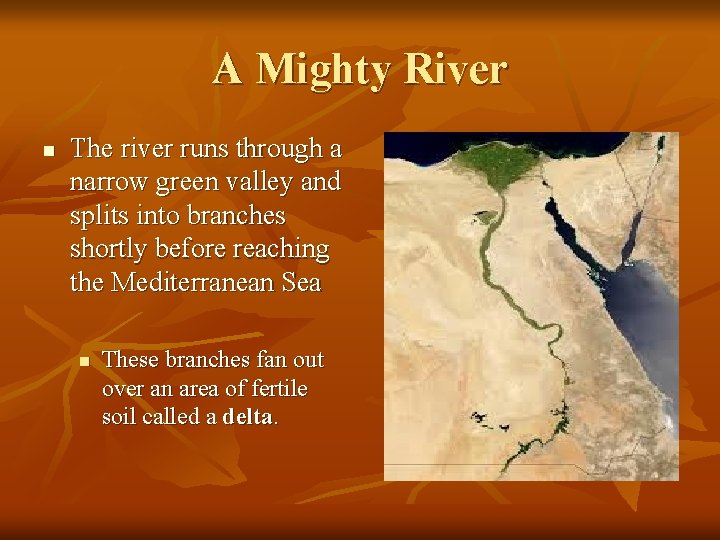 A Mighty River

The river runs through a narrow green valley and splits into branches shortly before reaching the Mediterranean Sea

These branches fan out over an area of fertile soil called a delta.